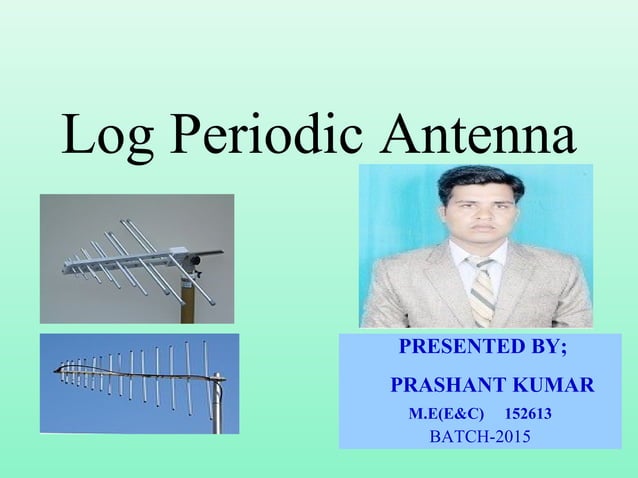 Log Periodic Antenna

PRESENTED BY;

PRASHANT KUMAR

M.E(E&C) 152613

BATCH-2015